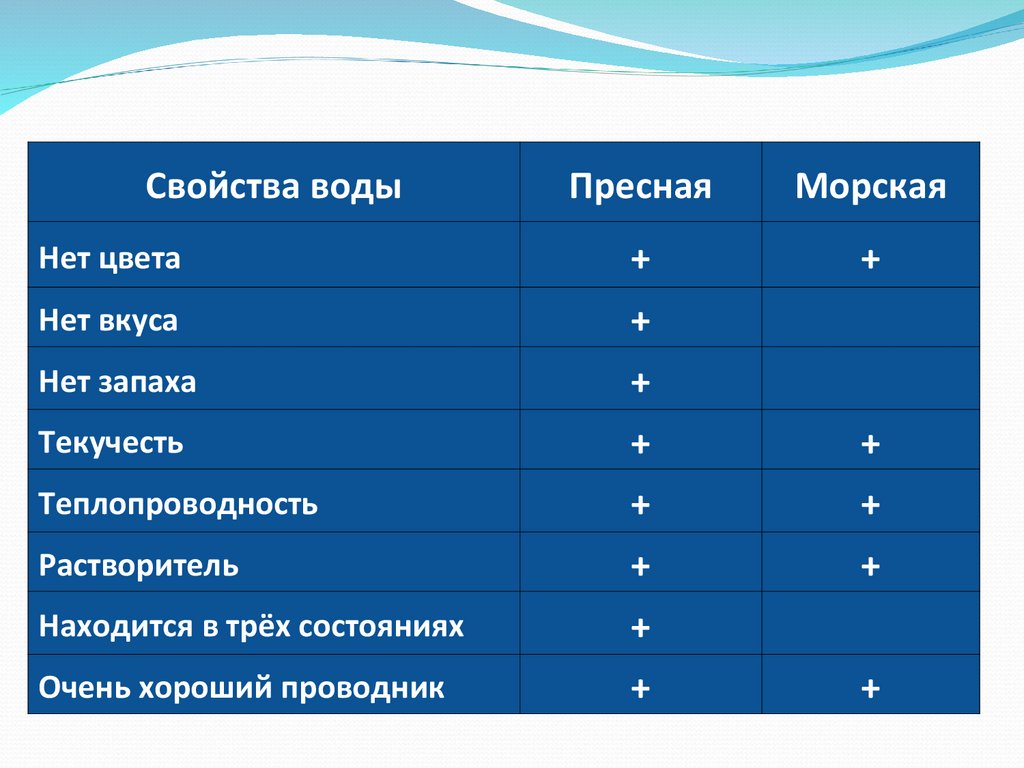 | Свойства воды | Пресная | Морская |
|---|---|---|
| Нет цвета | + | + |
| Нет вкуса | + | |
| Нет запаха | + | |
| Текучесть | + | + |
| Теплопроводность | + | + |
| Растворитель | + | + |
| Находится в трёх состояниях | + | |
| Очень хороший проводник | + | + |